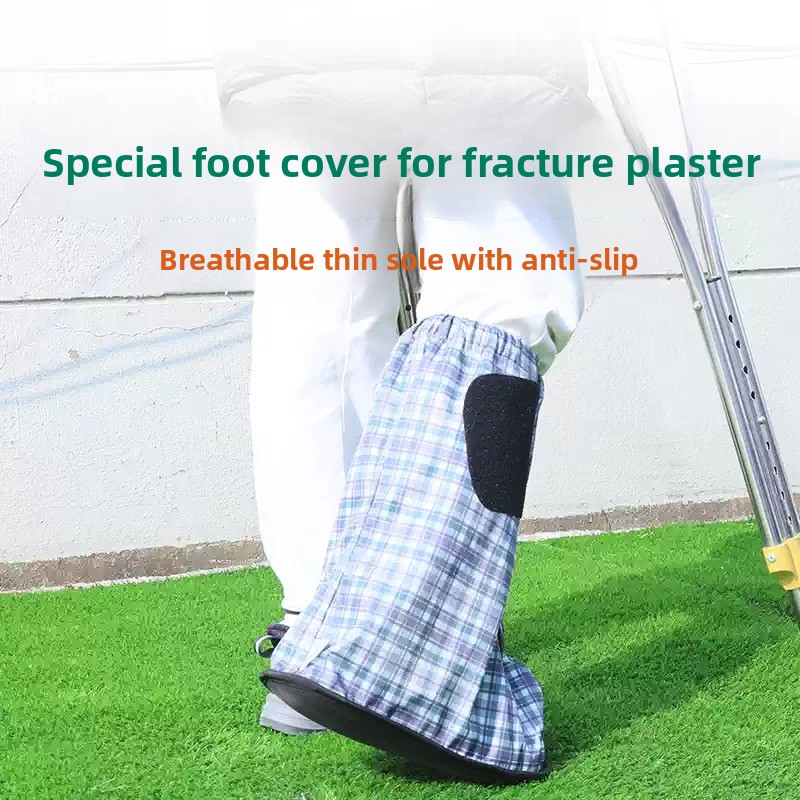 Special foot cover for fracture plaster

Breathable thin sole with anti-slip